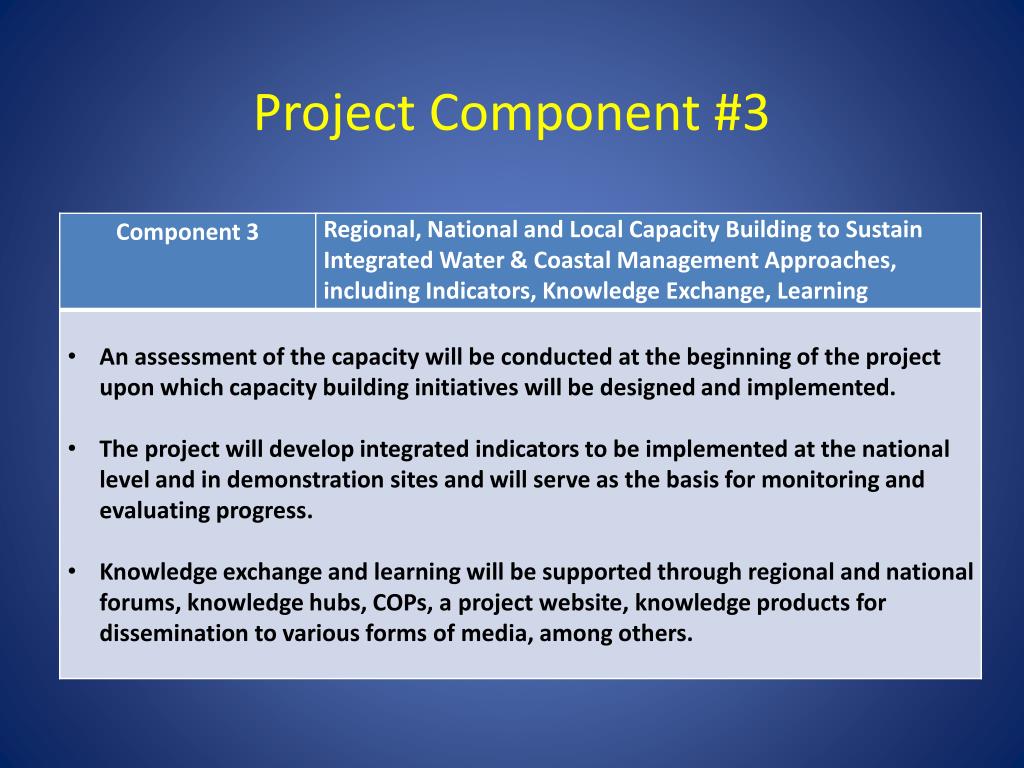 Project Component #3

| Component 3 | Regional, National and Local Capacity Building to Sustain Integrated Water & Coastal Management Approaches, including Indicators, Knowledge Exchange, Learning |
|---|---|

• An assessment of the capacity will be conducted at the beginning of the project upon which capacity building initiatives will be designed and implemented.

• The project will develop integrated indicators to be implemented at the national level and in demonstration sites and will serve as the basis for monitoring and evaluating progress.

• Knowledge exchange and learning will be supported through regional and national forums, knowledge hubs, COPs, a project website, knowledge products for dissemination to various forms of media, among others.